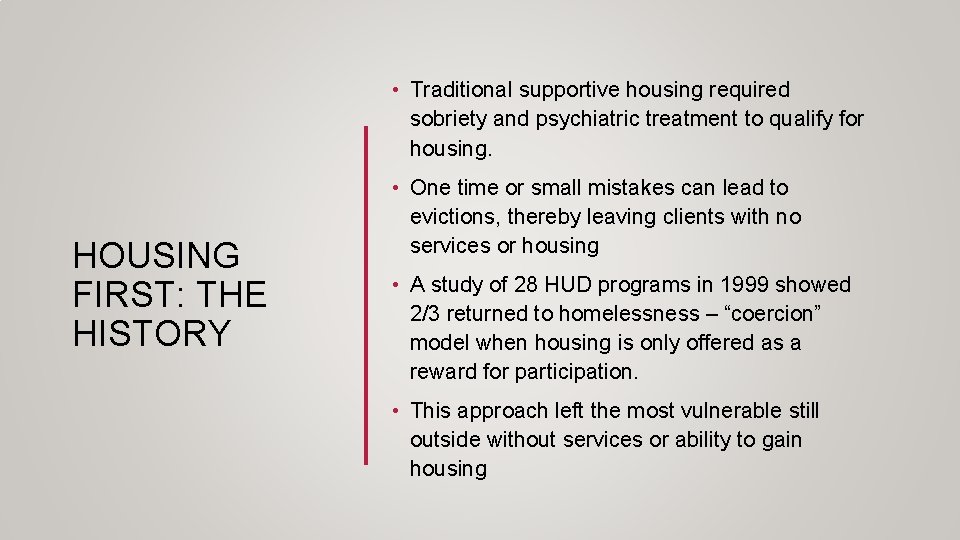 HOUSING FIRST: THE HISTORY

• Traditional supportive housing required sobriety and psychiatric treatment to qualify for housing.

• One time or small mistakes can lead to evictions, thereby leaving clients with no services or housing

• A study of 28 HUD programs in 1999 showed 2/3 returned to homelessness – “coercion” model when housing is only offered as a reward for participation.

• This approach left the most vulnerable still outside without services or ability to gain housing